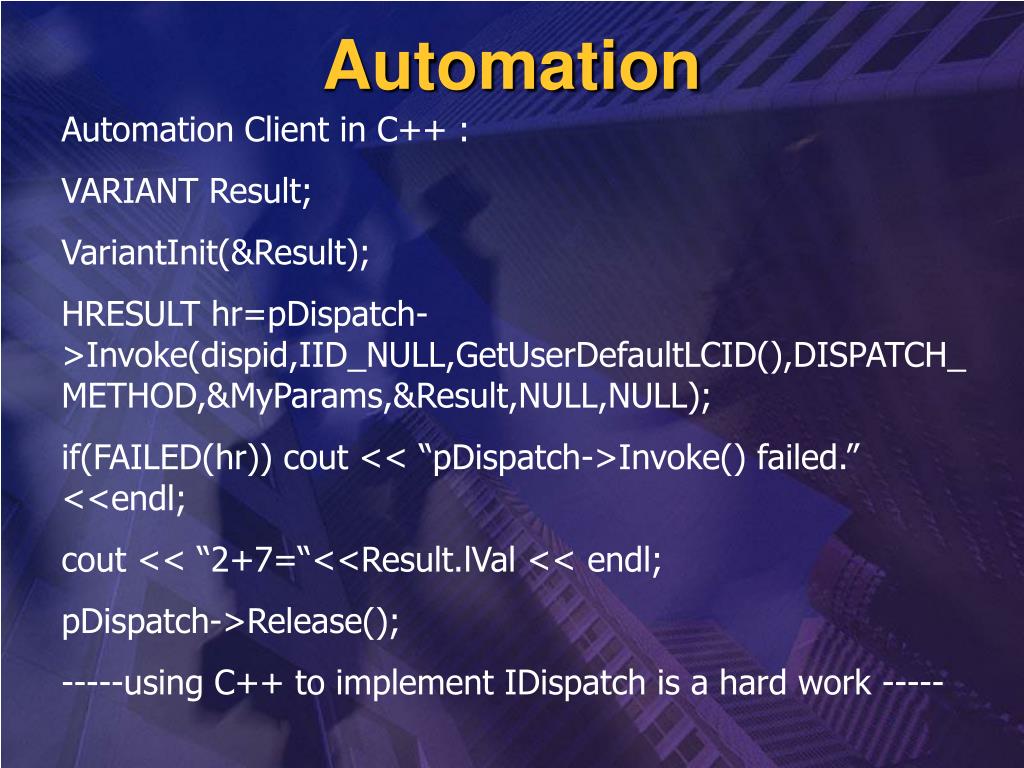 Automation

Automation Client in C++ :

VARIANT Result;

VariantInit(&Result);

HRESULT hr=pDispatch->Invoke(dispid,IID_NULL,GetUserDefaultLCID(),DISPATCH_METHOD,&MyParams,&Result,NULL,NULL);

if(FAILED(hr)) cout << “pDispatch->Invoke() failed.” <<endl;

cout << “2+7=“<<Result.lVal << endl;

pDispatch->Release();

-----using C++ to implement IDispatch is a hard work -----